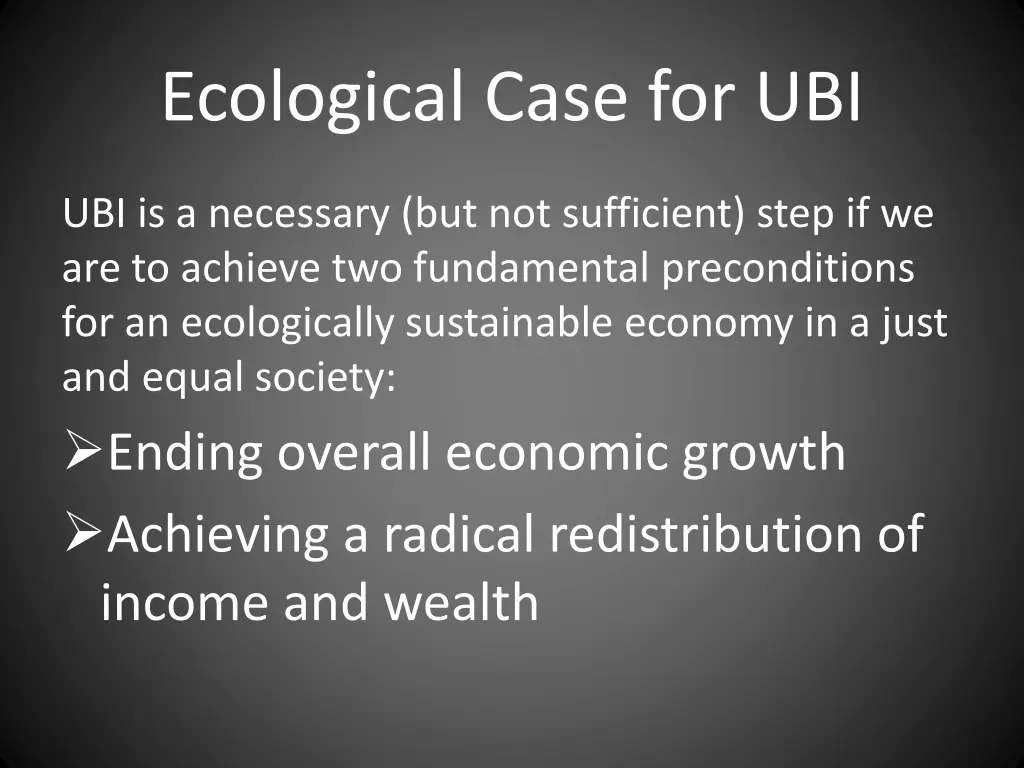 Ecological Case for UBI

UBI is a necessary (but not sufficient) step if we are to achieve two fundamental preconditions for an ecologically sustainable economy in a just and equal society:

➢Ending overall economic growth

➢Achieving a radical redistribution of income and wealth